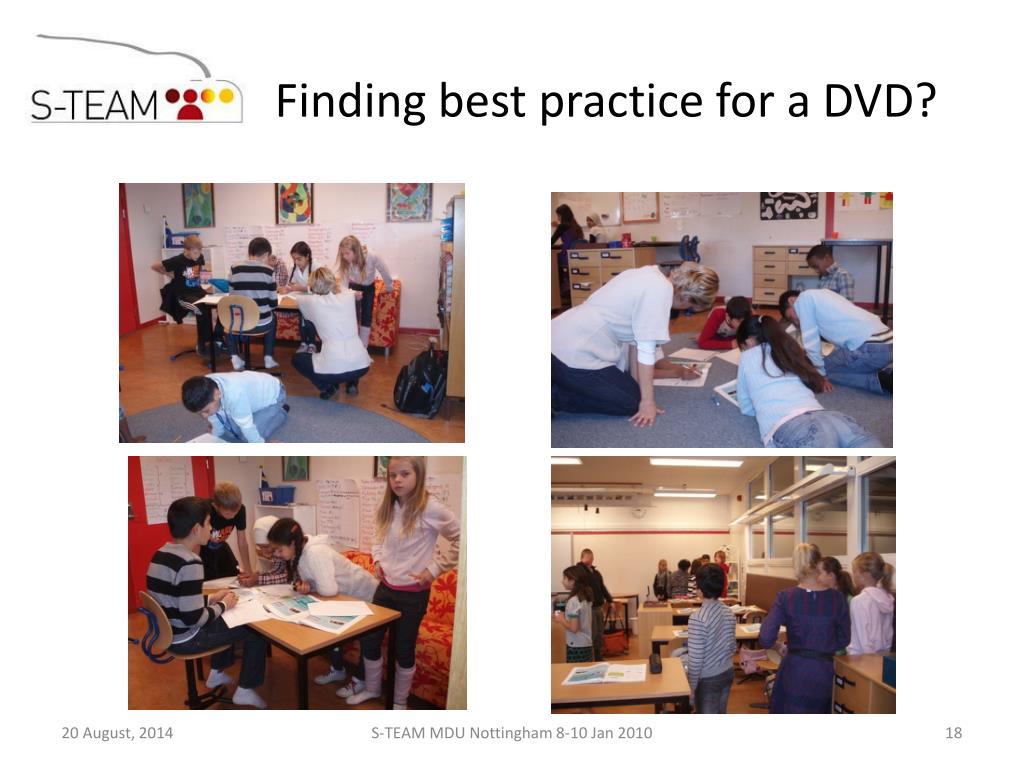 S-TEAM

Finding best practice for a DVD?

20 August, 2014

S-TEAM MDU Nottingham 8-10 Jan 2010

18